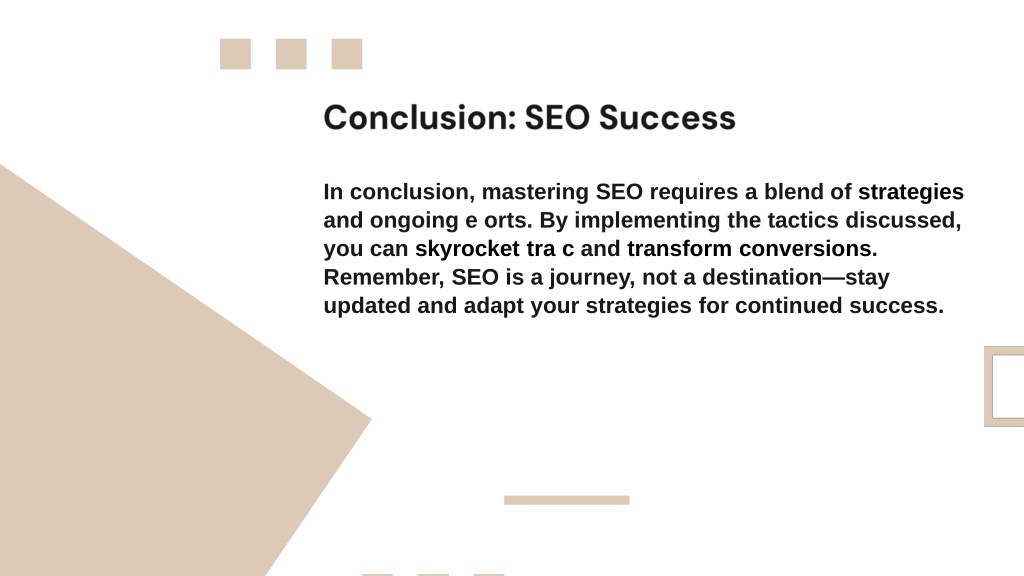 Conclusion: SEO Success

In conclusion, mastering SEO requires a blend of strategies and ongoing e orts. By implementing the tactics discussed, you can skyrocket tra c and transform conversions. Remember, SEO is a journey, not a destination—stay updated and adapt your strategies for continued success.